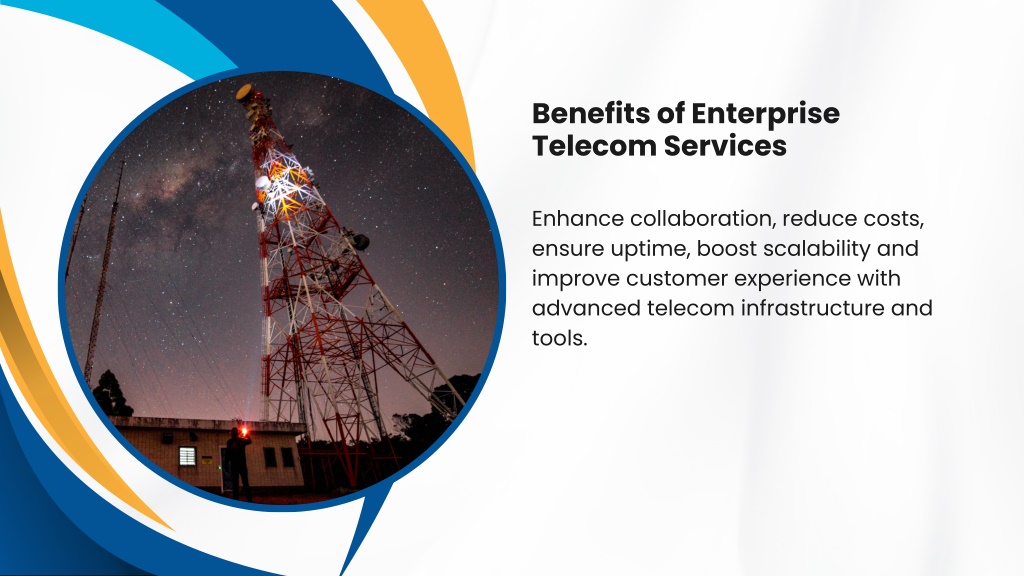 Benefits of Enterprise Telecom Services

Enhance collaboration, reduce costs, ensure uptime, boost scalability and improve customer experience with advanced telecom infrastructure and tools.